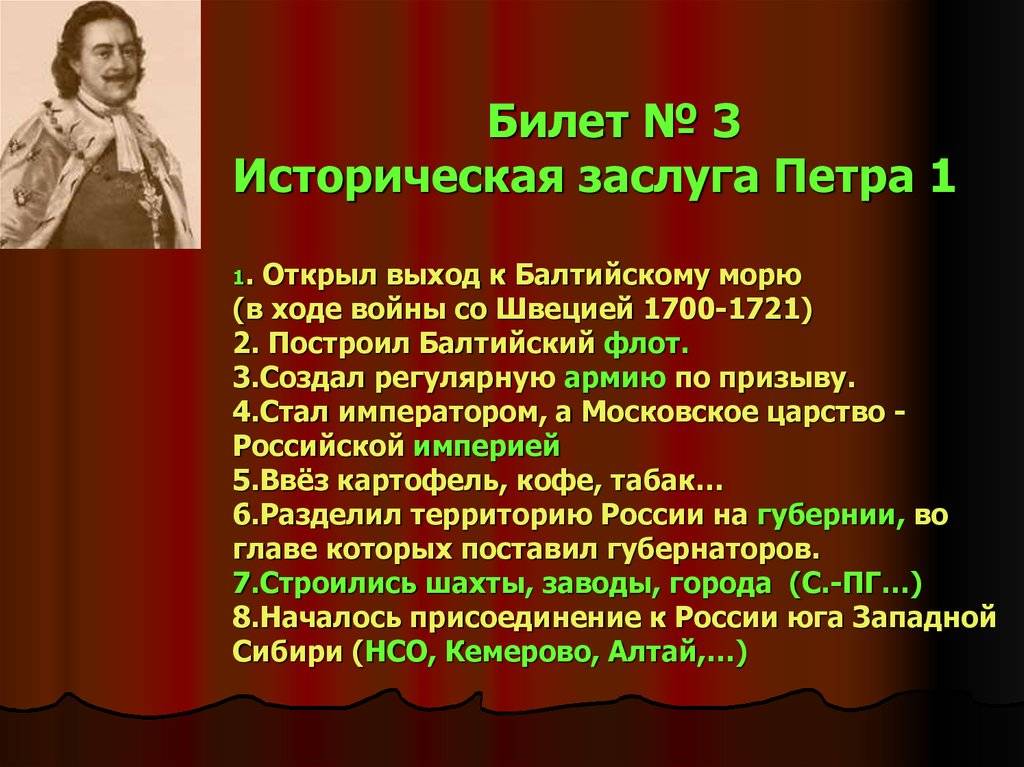 Билет № 3
Историческая заслуга Петра 1

1. Открыл выход к Балтийскому морю (в ходе войны со Швецией 1700-1721)
2. Построил Балтийский флот.
3.Создал регулярную армию по призыву.
4.Стал императором, а Московское царство - Российской империей
5.Ввёз картофель, кофе, табак…
6.Разделил территорию России на губернии, во главе которых поставил губернаторов.
7.Строились шахты, заводы, города (С.-ПГ…)
8.Началось присоединение к России юга Западной Сибири (НСО, Кемерово, Алтай,…)